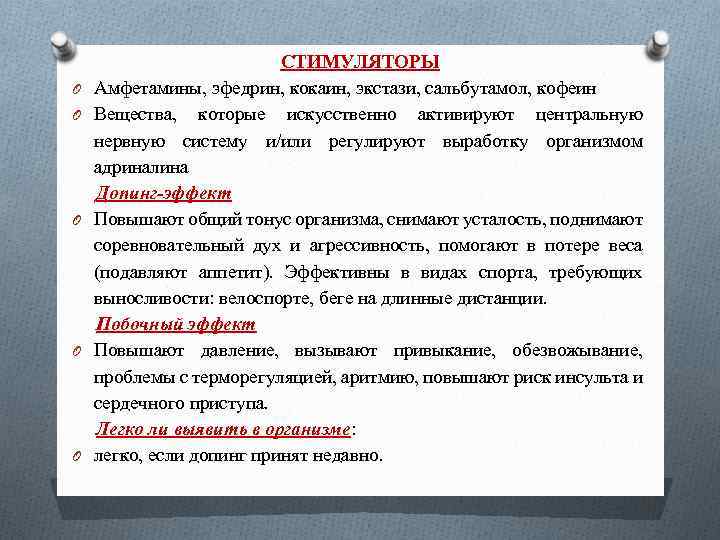 СТИМУЛЯТОРЫ

Амфетамины, эфедрин, кокаин, экстази, сальбутамол, кофеин

Вещества, которые искусственно активируют центральную нервную систему и/или регулируют выработку организмом адриналина

Допинг-эффект

Повышают общий тонус организма, снимают усталость, поднимают соревновательный дух и агрессивность, помогают в потере веса (подавляют аппетит). Эффективны в видах спорта, требующих выносливости: велоспорте, беге на длинные дистанции.

Побочный эффект

Повышают давление, вызывают привыкание, обезвоживание, проблемы с терморегуляцией, аритмию, повышают риск инсульта и сердечного приступа.

Легко ли выявить в организме:

легко, если допинг принят недавно.